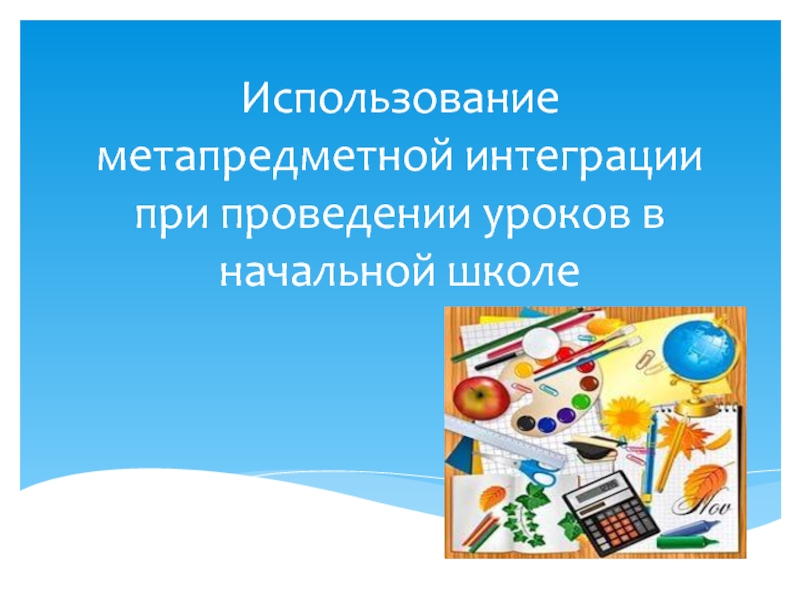 Использование метапредметной интеграции при проведении уроков в начальной школе

Nov